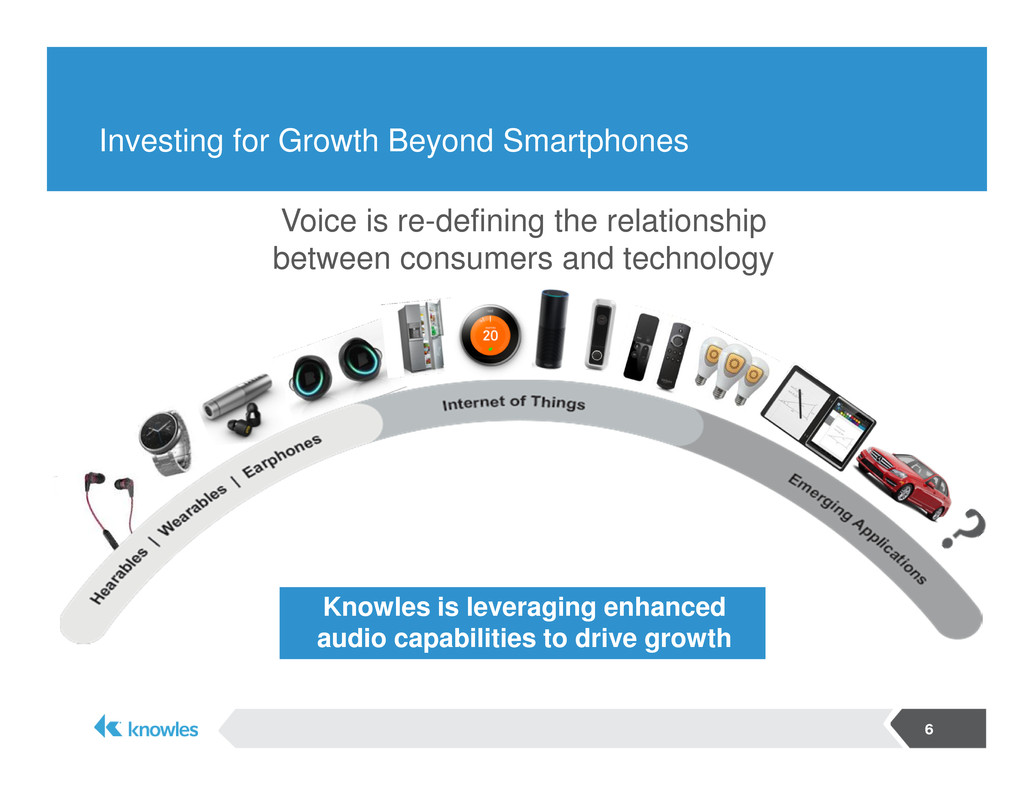 Investing for Growth Beyond Smartphones

Voice is re-defining the relationship between consumers and technology

20

Hearables | Wearables | Earphones

Internet of Things

Emerging Applications

?

Knowles is leveraging enhanced audio capabilities to drive growth

knowles

6